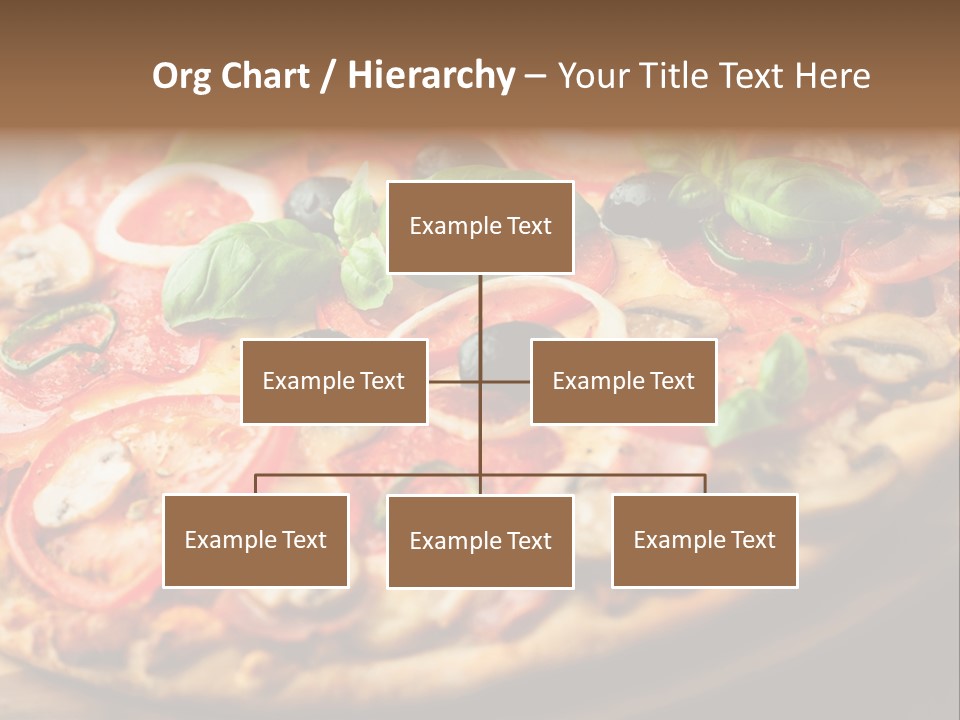 Org Chart / Hierarchy – Your Title Text Here

Example Text

Example Text

Example Text

Example Text

Example Text

Example Text